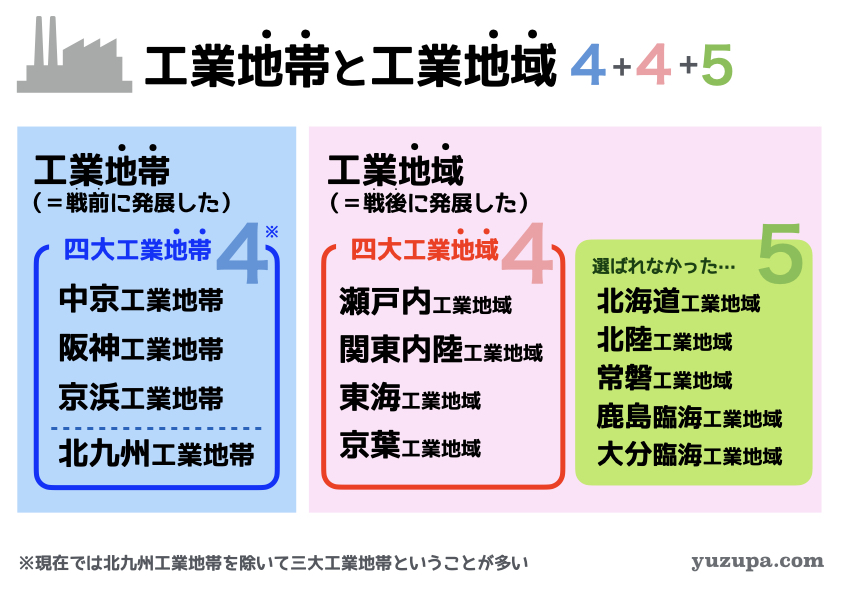 工業地帯と工業地域 4+4+5

工業地帯
（＝戦前に発展した）

四大工業地帯 4※

中京工業地帯
阪神工業地帯
京浜工業地帯
北九州工業地帯

工業地域
（＝戦後に発展した）

四大工業地域 4

瀬戸内工業地域
関東内陸工業地域
東海工業地域
京葉工業地域

選ばれなかった… 5

北海道工業地域
北陸工業地域
常磐工業地域
鹿島臨海工業地域
大分臨海工業地域

※現在では北九州工業地帯を除いて三大工業地帯ということが多い

yuzupa.com